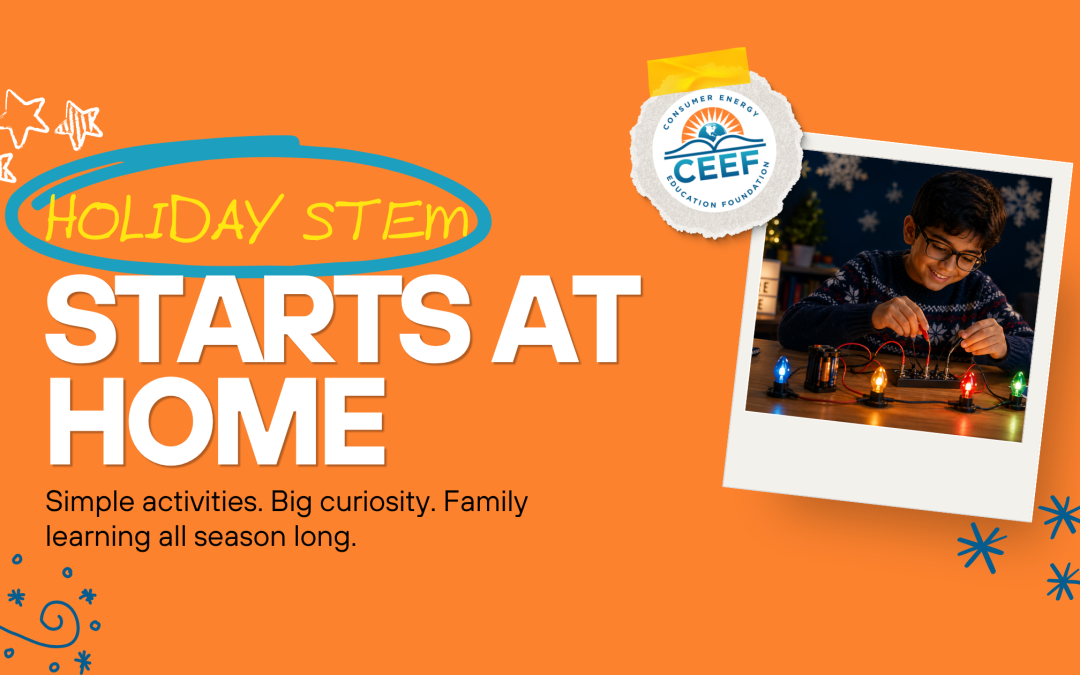 HOLIDAY STEM

STARTS AT HOME

Simple activities. Big curiosity. Family learning all season long.

CONSUMER ENERGY
CEEF
EDUCATION FOUNDATION